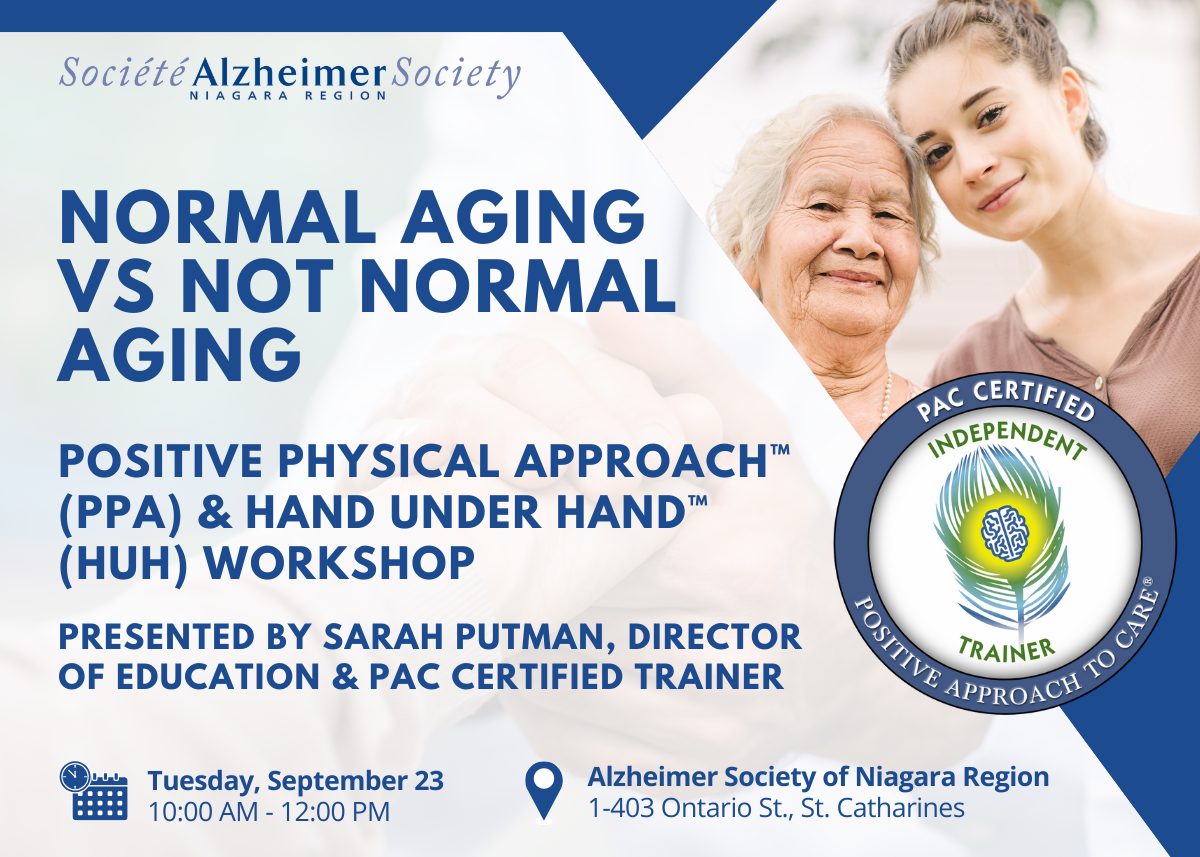 Société Alzheimer Society
NIAGARA REGION

NORMAL AGING VS NOT NORMAL AGING

POSITIVE PHYSICAL APPROACH™ (PPA) & HAND UNDER HAND™ (HUH) WORKSHOP

PRESENTED BY SARAH PUTMAN, DIRECTOR OF EDUCATION & PAC CERTIFIED TRAINER

PAC CERTIFIED
INDEPENDENT
TRAINER
POSITIVE APPROACH TO CARE®

Tuesday, September 23
10:00 AM - 12:00 PM

Alzheimer Society of Niagara Region
1-403 Ontario St., St. Catharines